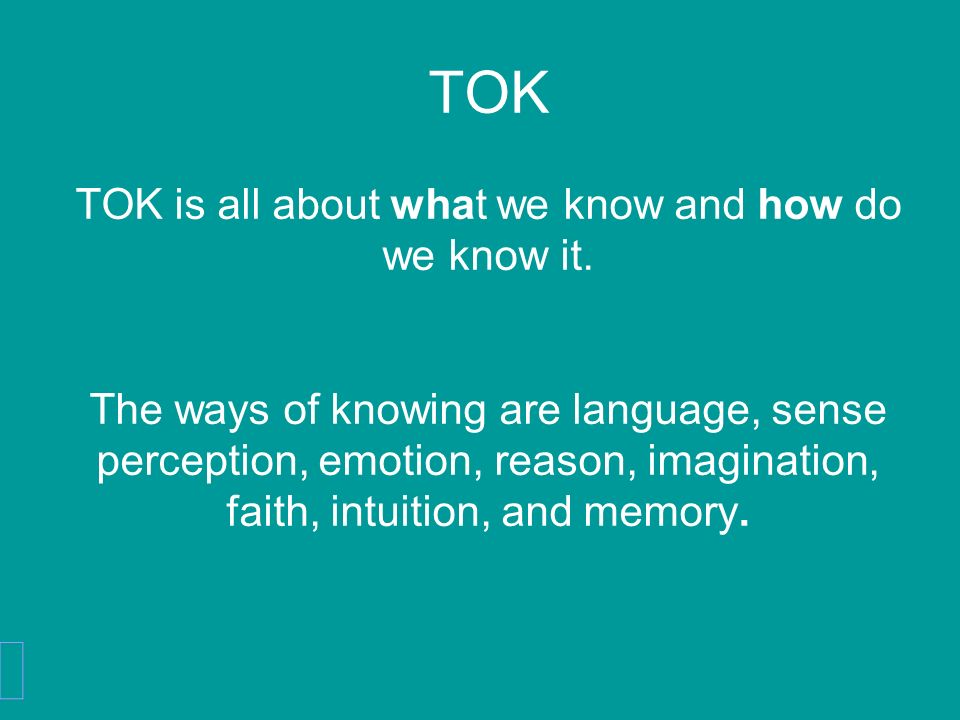 TOK

TOK is all about what we know and how do we know it.

The ways of knowing are language, sense perception, emotion, reason, imagination, faith, intuition, and memory.